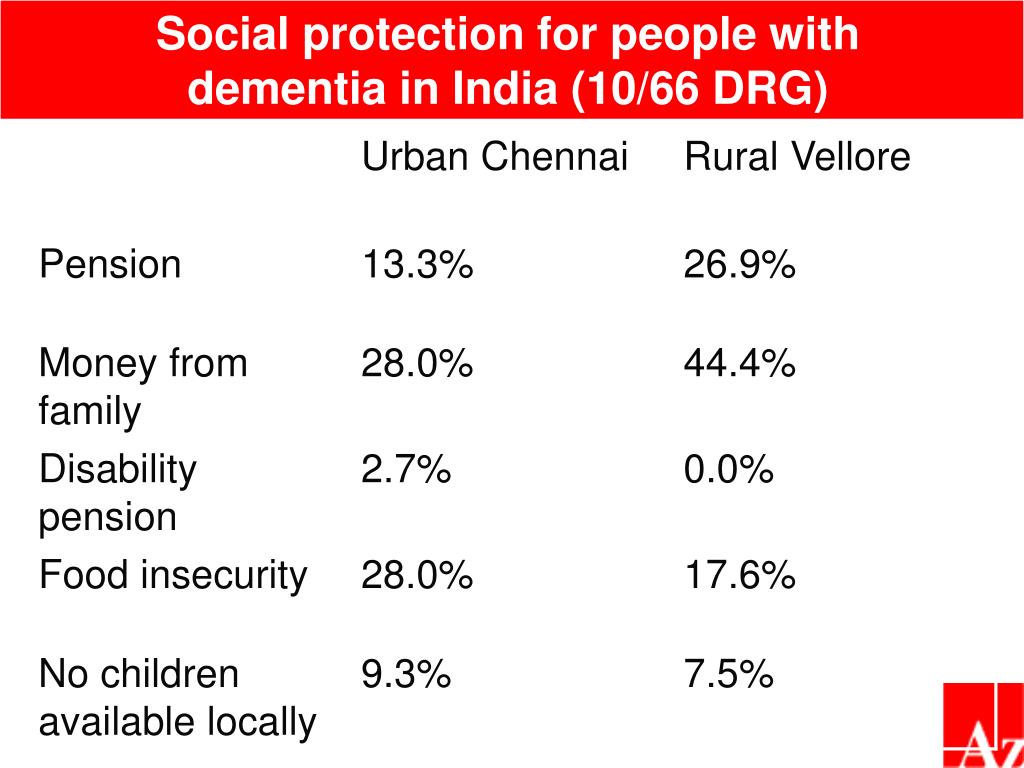 Social protection for people with dementia in India (10/66 DRG)

| | Urban Chennai | Rural Vellore |
|---|---|---|
| Pension | 13.3% | 26.9% |
| Money from family | 28.0% | 44.4% |
| Disability pension | 2.7% | 0.0% |
| Food insecurity | 28.0% | 17.6% |
| No children available locally | 9.3% | 7.5% |

AZ